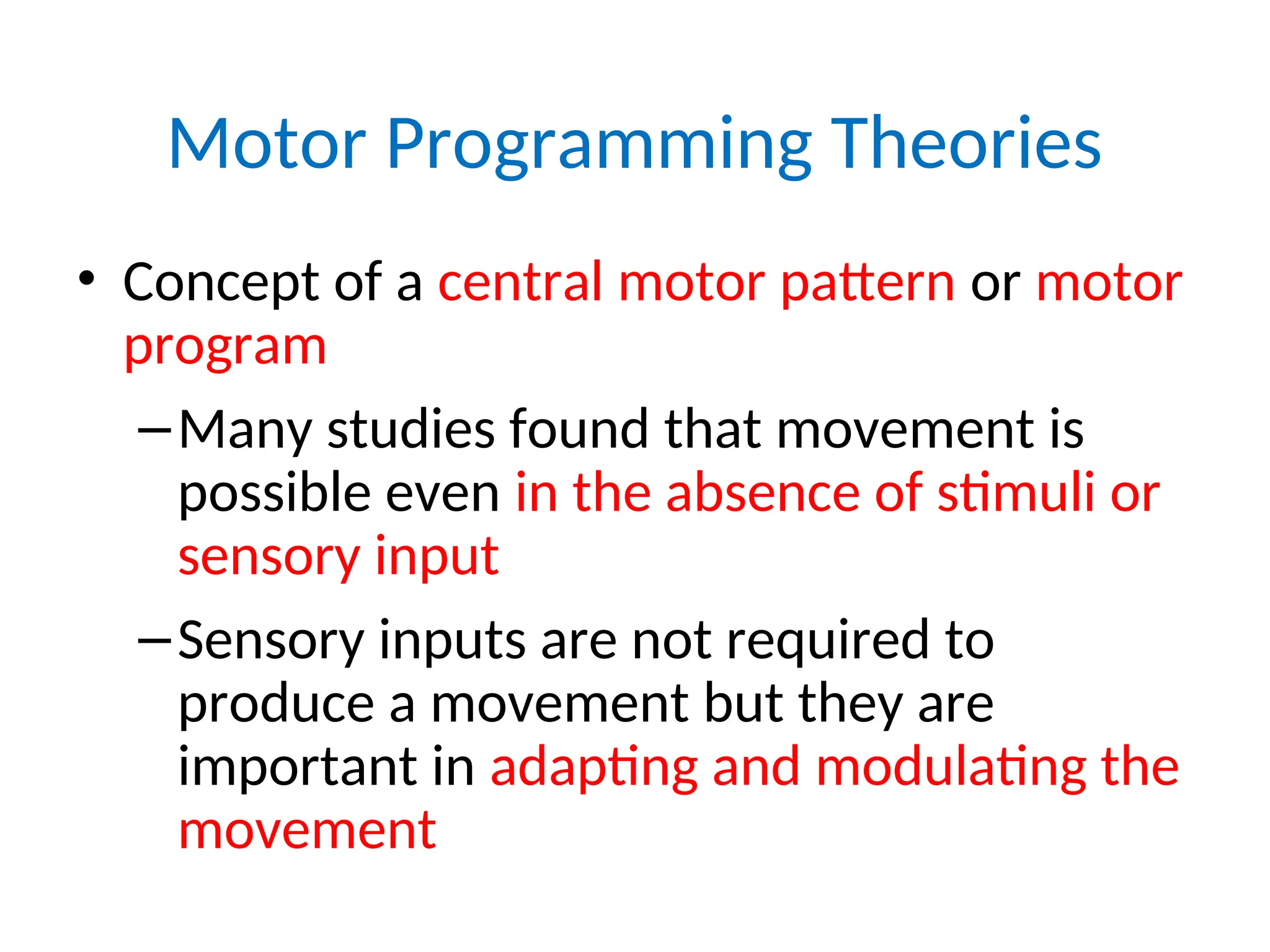 Motor Programming Theories

• Concept of a central motor pattern or motor program

– Many studies found that movement is possible even in the absence of stimuli or sensory input

– Sensory inputs are not required to produce a movement but they are important in adapting and modulating the movement